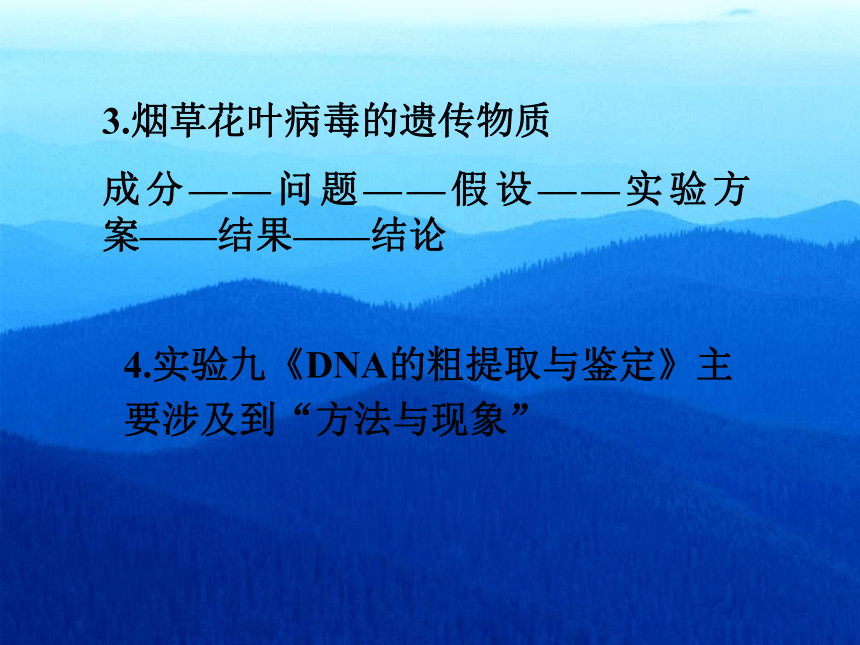 3.烟草花叶病毒的遗传物质

成分——问题——假设——实验方案——结果——结论

4.实验九《DNA的粗提取与鉴定》主要涉及到“方法与现象”